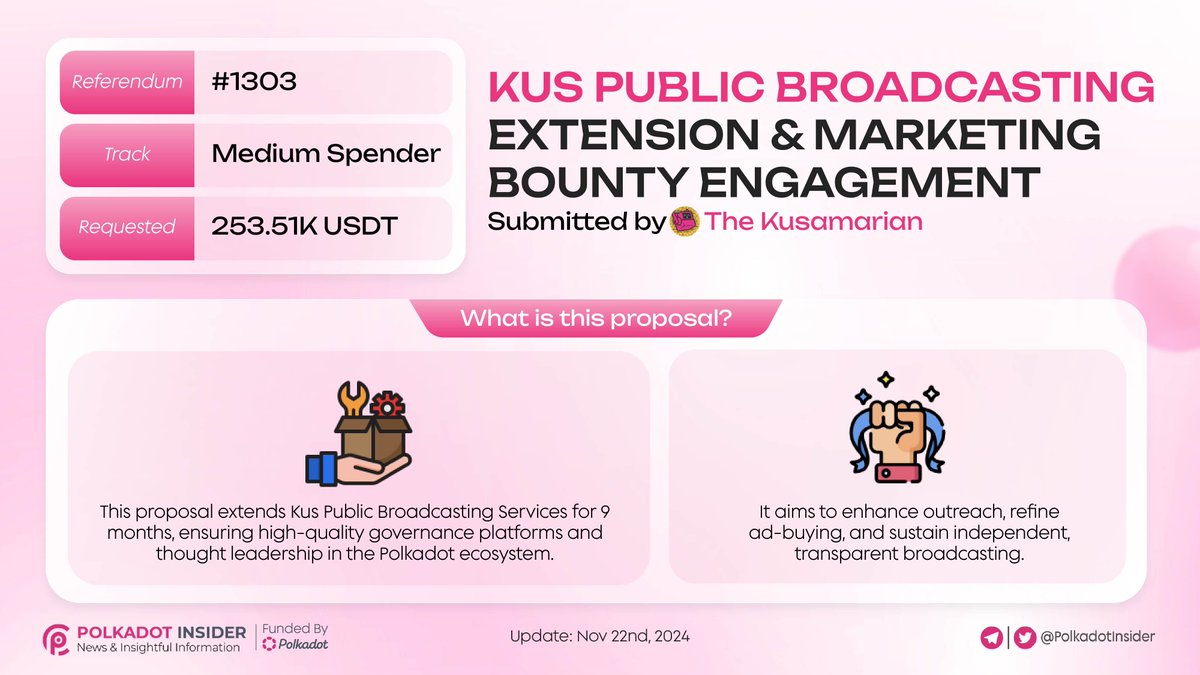 | Referendum | #1303 |
|---|---|
| Track | Medium Spender |
| Requested | 253.51K USDT |

KUS PUBLIC BROADCASTING EXTENSION & MARKETING BOUNTY ENGAGEMENT

Submitted by The Kusamarian

What is this proposal?

This proposal extends Kus Public Broadcasting Services for 9 months, ensuring high-quality governance platforms and thought leadership in the Polkadot ecosystem.

It aims to enhance outreach, refine ad-buying, and sustain independent, transparent broadcasting.

POLKADOT INSIDER
News & Insightful Information

Funded By Polkadot

Update: Nov 22nd, 2024

@PolkadotInsider